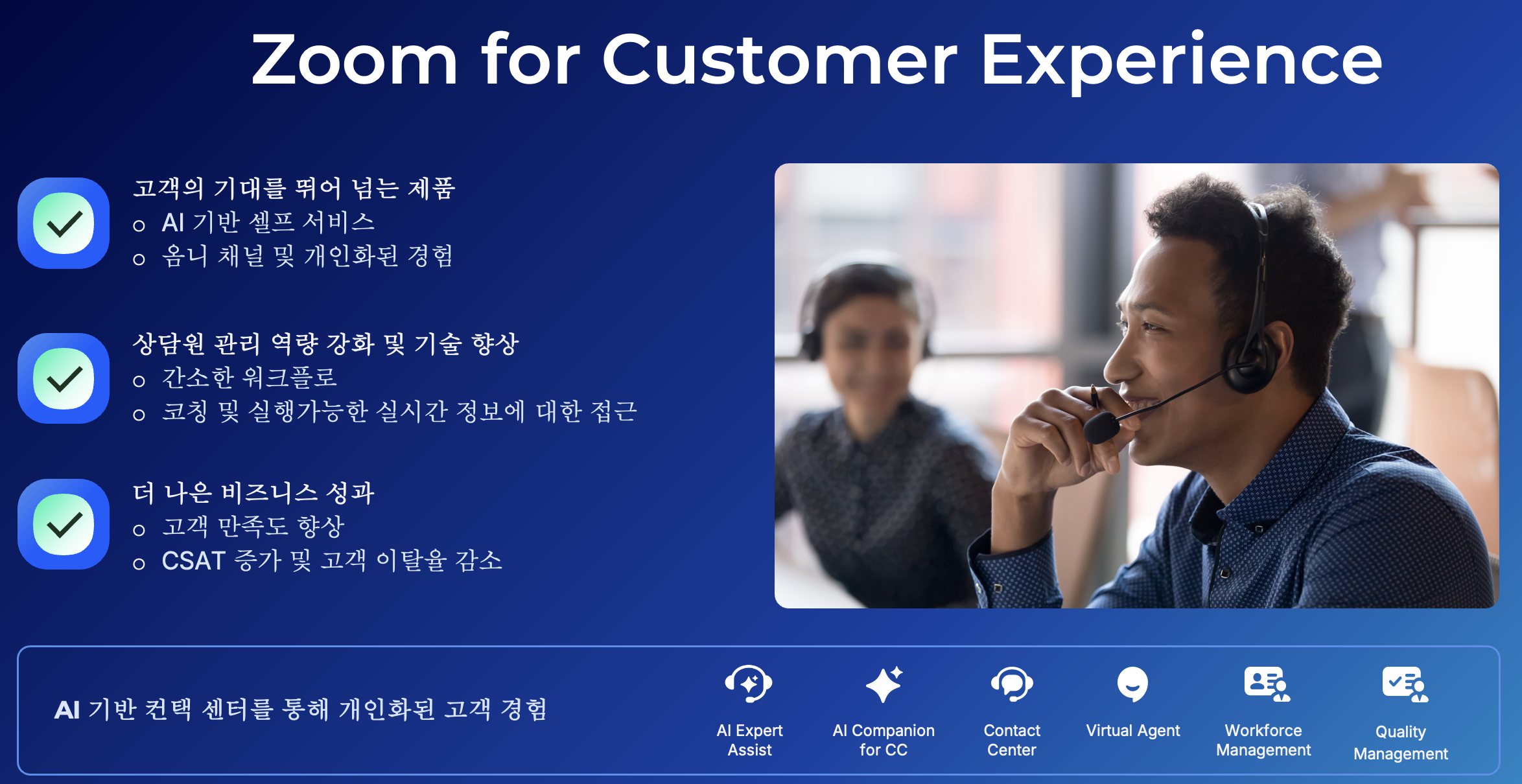 Zoom for Customer Experience

고객의 기대를 뛰어 넘는 제품
o AI 기반 셀프 서비스
o 옴니 채널 및 개인화된 경험

상담원 관리 역량 강화 및 기술 향상
o 간소한 워크플로
o 코칭 및 실행가능한 실시간 정보에 대한 접근

더 나은 비즈니스 성과
o 고객 만족도 향상
o CSAT 증가 및 고객 이탈율 감소

AI 기반 컨택 센터를 통해 개인화된 고객 경험

AI Expert Assist

AI Companion for CC

Contact Center

Virtual Agent

Workforce Management

Quality Management